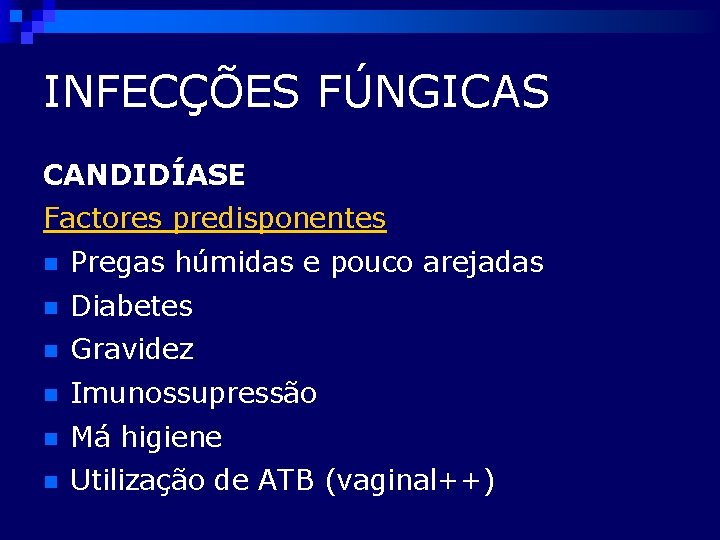 INFECÇÕES FÚNGICAS

CANDIDÍASE

Factores predisponentes

- Pregas húmidas e pouco arejadas
- Diabetes
- Gravidez
- Imunossupressão
- Má higiene
- Utilização de ATB (vaginal++)